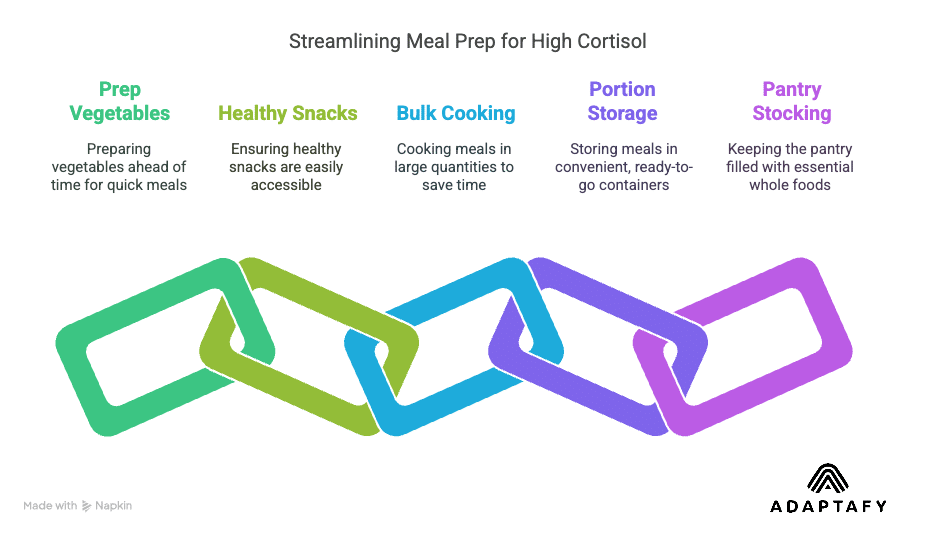 Streamlining Meal Prep for High Cortisol

Prep Vegetables

Preparing vegetables ahead of time for quick meals

Healthy Snacks

Ensuring healthy snacks are easily accessible

Bulk Cooking

Cooking meals in large quantities to save time

Portion Storage

Storing meals in convenient, ready-to-go containers

Pantry Stocking

Keeping the pantry filled with essential whole foods

Made with Napkin

ADAPTAFY